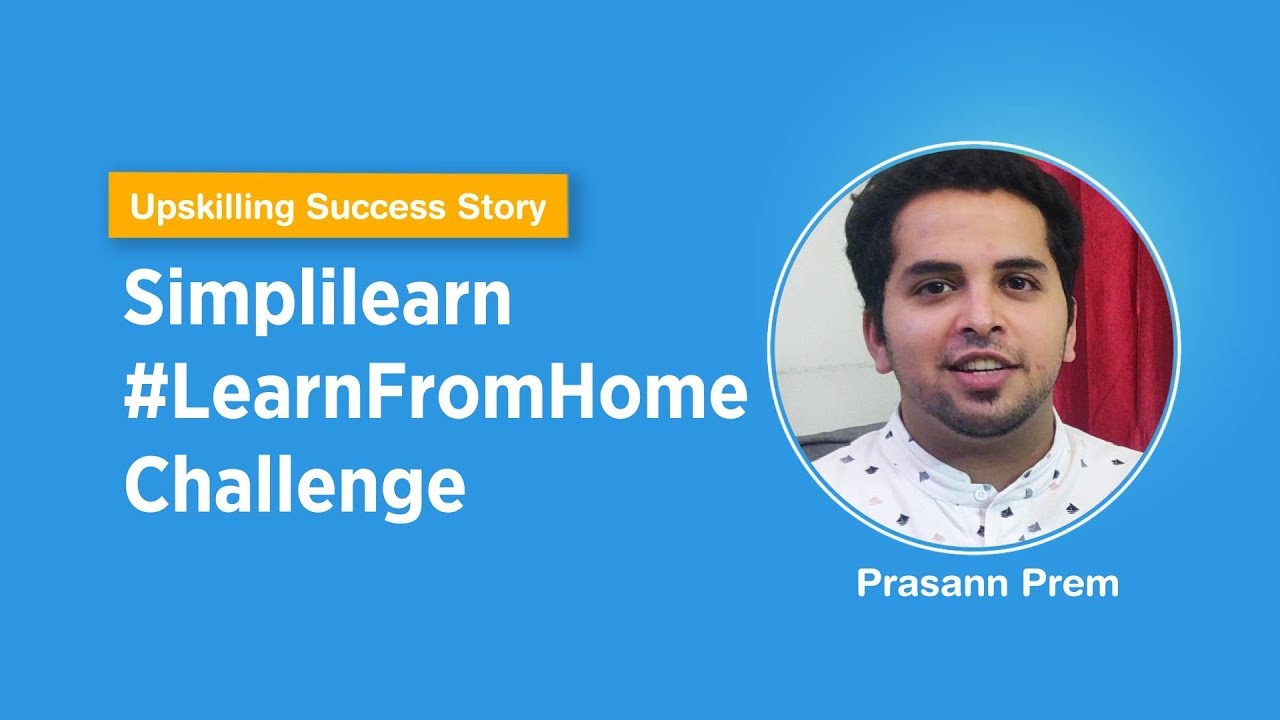 Upskilling Success Story

Simplilearn #LearnFromHome Challenge

Prasann Prem